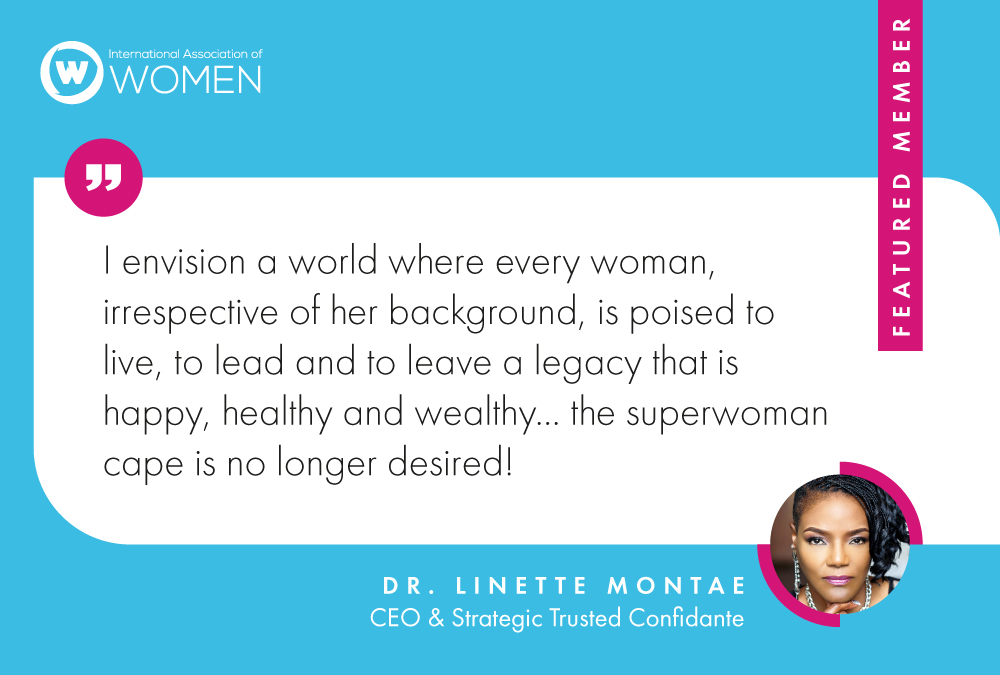 International Association of
WOMEN

FEATURED MEMBER

I envision a world where every woman, irrespective of her background, is poised to live, to lead and to leave a legacy that is happy, healthy and wealthy... the superwoman cape is no longer desired!

DR. LINETTE MONTAE
CEO & Strategic Trusted Confidante